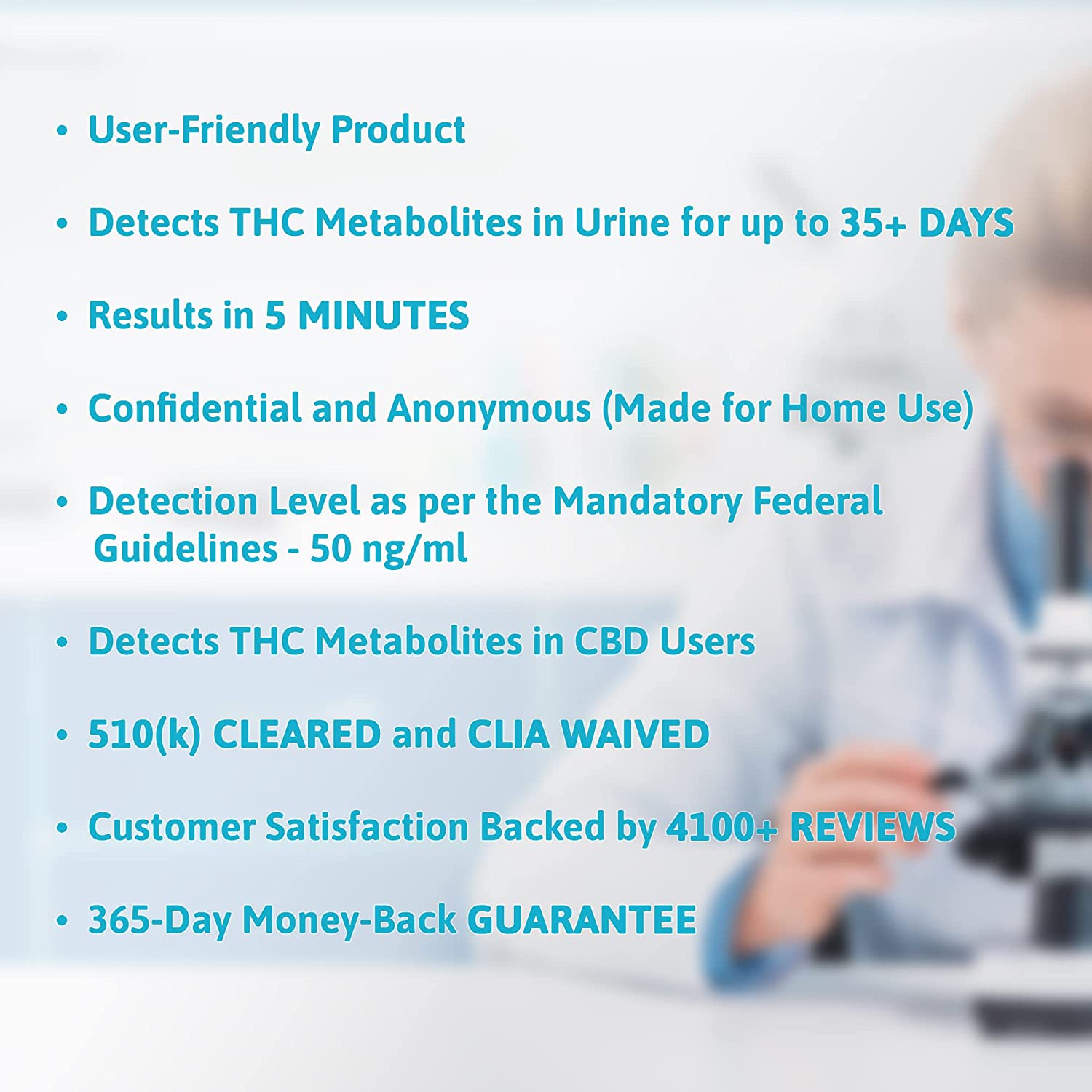 • User-Friendly Product

• Detects THC Metabolites in Urine for up to 35+ DAYS

• Results in 5 MINUTES

• Confidential and Anonymous (Made for Home Use)

• Detection Level as per the Mandatory Federal Guidelines - 50 ng/ml

• Detects THC Metabolites in CBD Users

• 510(k) CLEARED and CLIA WAIVED

• Customer Satisfaction Backed by 4100+ REVIEWS

• 365-Day Money-Back GUARANTEE